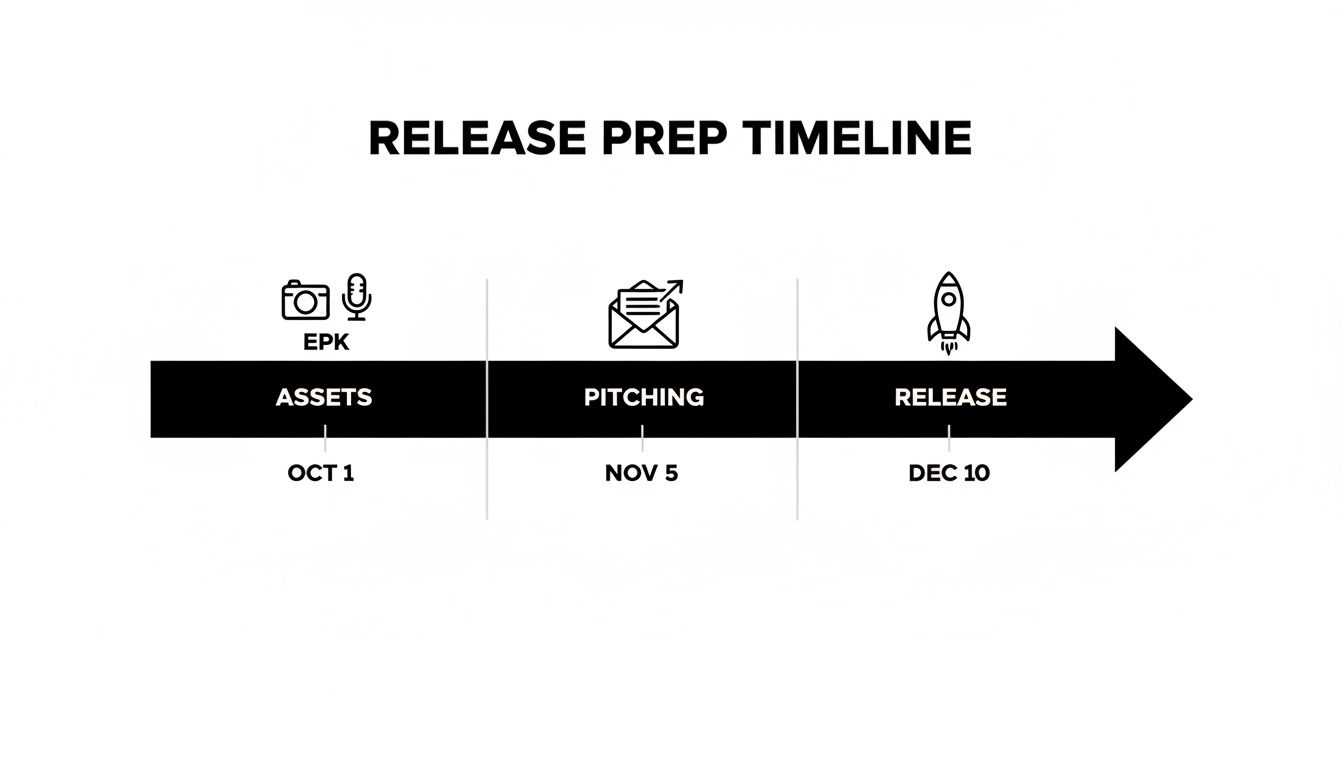 RELEASE PREP TIMELINE

EPK

ASSETS

OCT 1

PITCHING

NOV 5

RELEASE

DEC 10